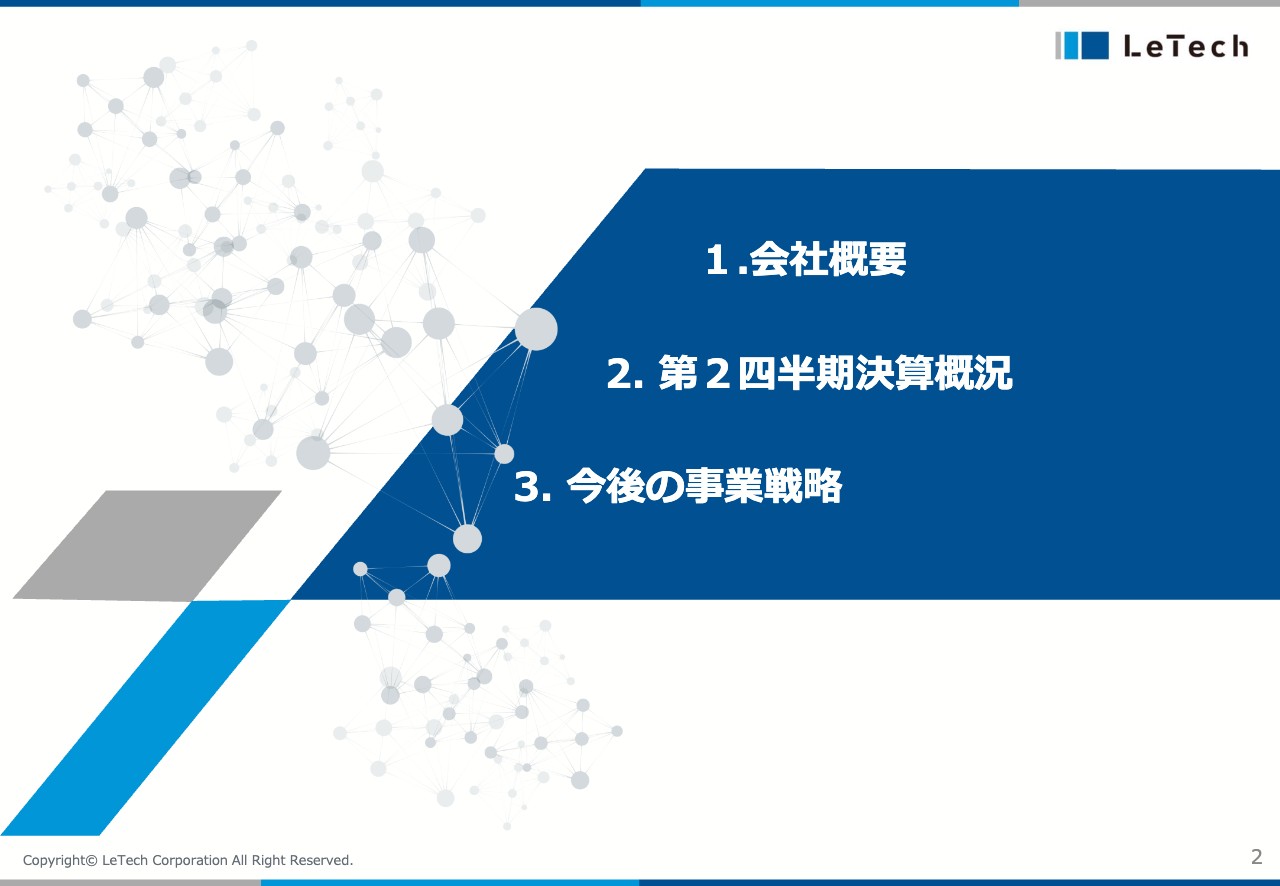 LeTech

１.会社概要

2. 第２四半期決算概況

3. 今後の事業戦略

Copyright© LeTech Corporation All Right Reserved.

2